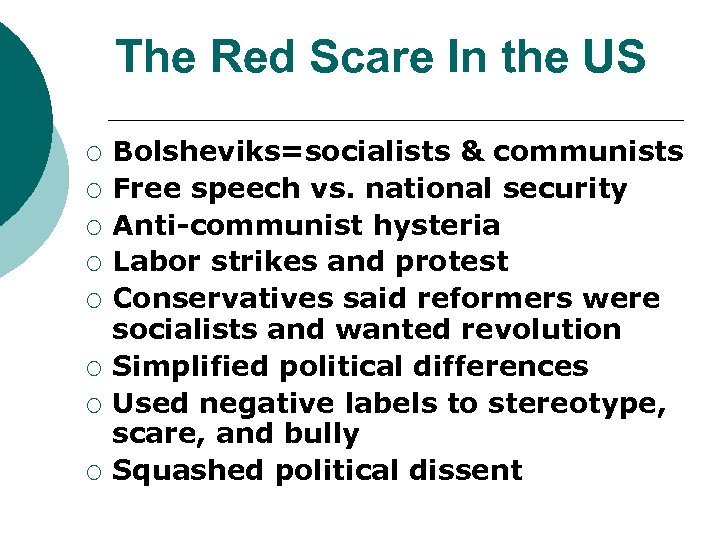 The Red Scare In the US

○ Bolsheviks=socialists & communists
○ Free speech vs. national security
○ Anti-communist hysteria
○ Labor strikes and protest
○ Conservatives said reformers were socialists and wanted revolution
○ Simplified political differences
○ Used negative labels to stereotype, scare, and bully
○ Squashed political dissent